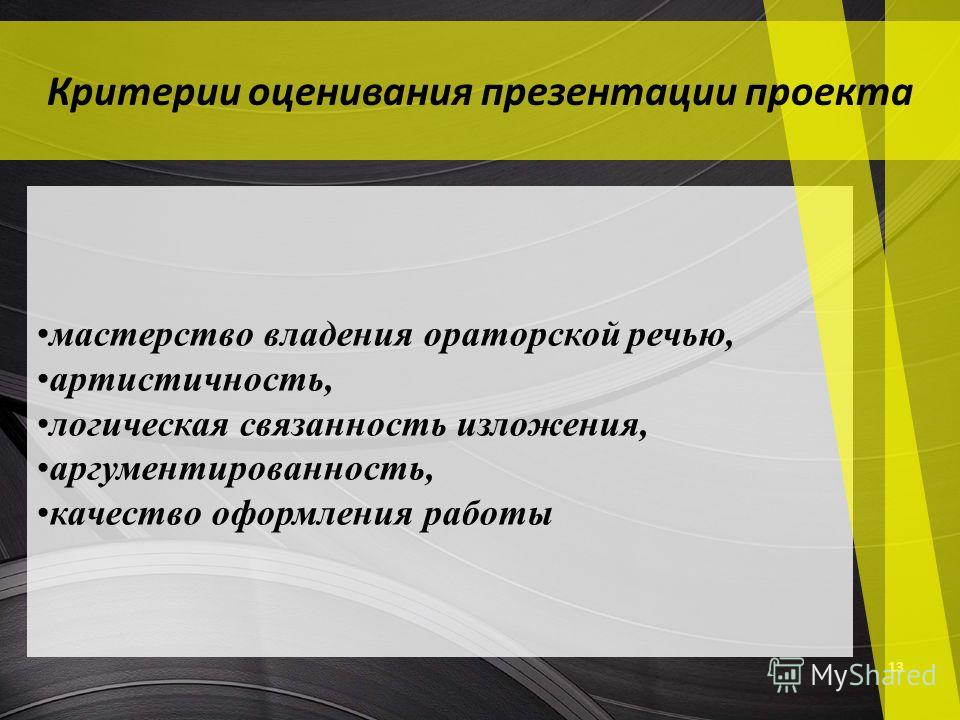 Критерии оценивания презентации проекта

•мастерство владения ораторской речью,
•артистичность,
•логическая связанность изложения,
•аргументированность,
•качество оформления работы

13

MyShared